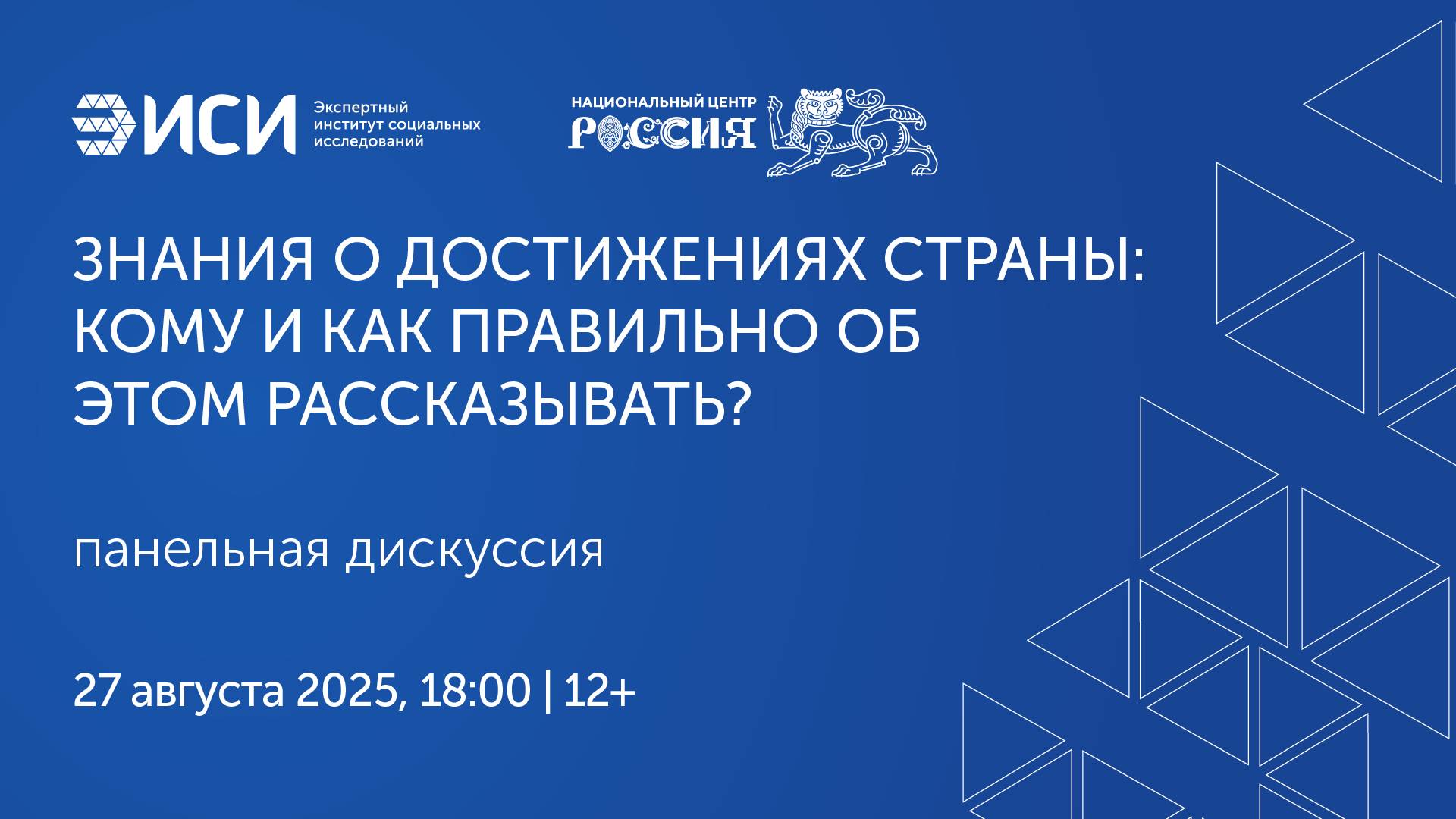 ЭИСИ Экспертный институт социальных исследований

НАЦИОНАЛЬНЫЙ ЦЕНТР РОССИЯ

ЗНАНИЯ О ДОСТИЖЕНИЯХ СТРАНЫ: КОМУ И КАК ПРАВИЛЬНО ОБ ЭТОМ РАССКАЗЫВАТЬ?

панельная дискуссия

27 августа 2025, 18:00 | 12+